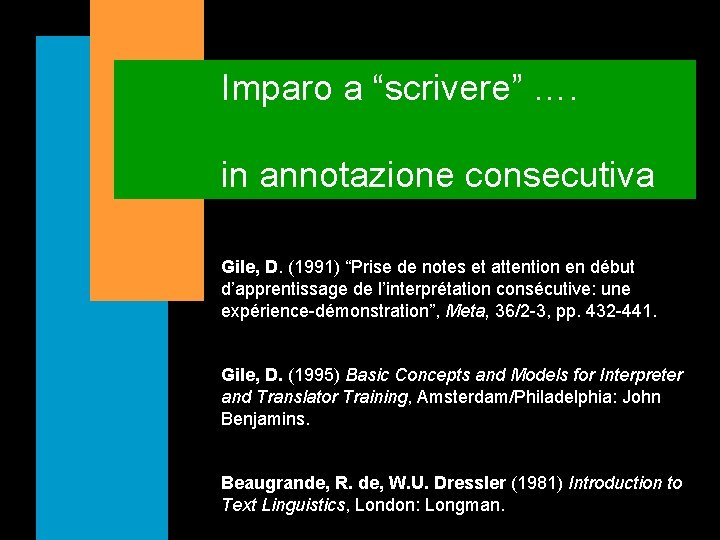 Imparo a “scrivere” ….

in annotazione consecutiva

Gile, D. (1991) “Prise de notes et attention en début d’apprentissage de l’interprétation consécutive: une expérience-démonstration”, Meta, 36/2-3, pp. 432-441.

Gile, D. (1995) Basic Concepts and Models for Interpreter and Translator Training, Amsterdam/Philadelphia: John Benjamins.

Beaugrande, R. de, W.U. Dressler (1981) Introduction to Text Linguistics, London: Longman.